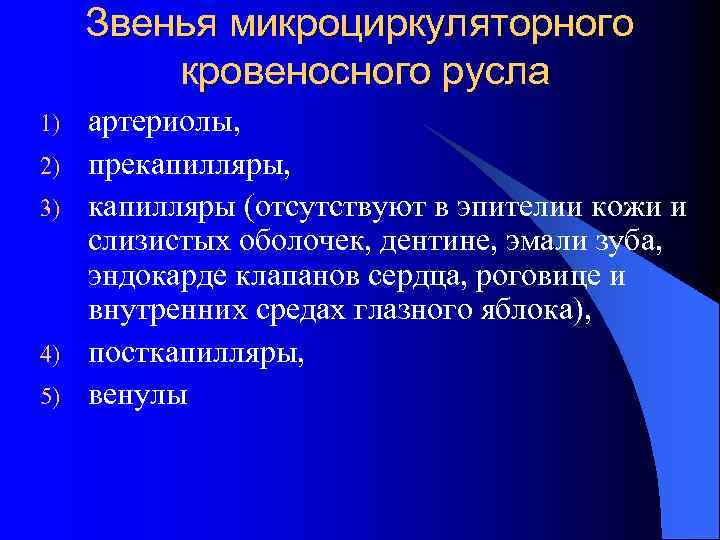 Звенья микроциркуляторного кровеносного русла

1) артериолы,

2) прекапилляры,

3) капилляры (отсутствуют в эпителии кожи и слизистых оболочек, дентине, эмали зуба, эндокарде клапанов сердца, роговице и внутренних средах глазного яблока),

4) посткапилляры,

5) венулы